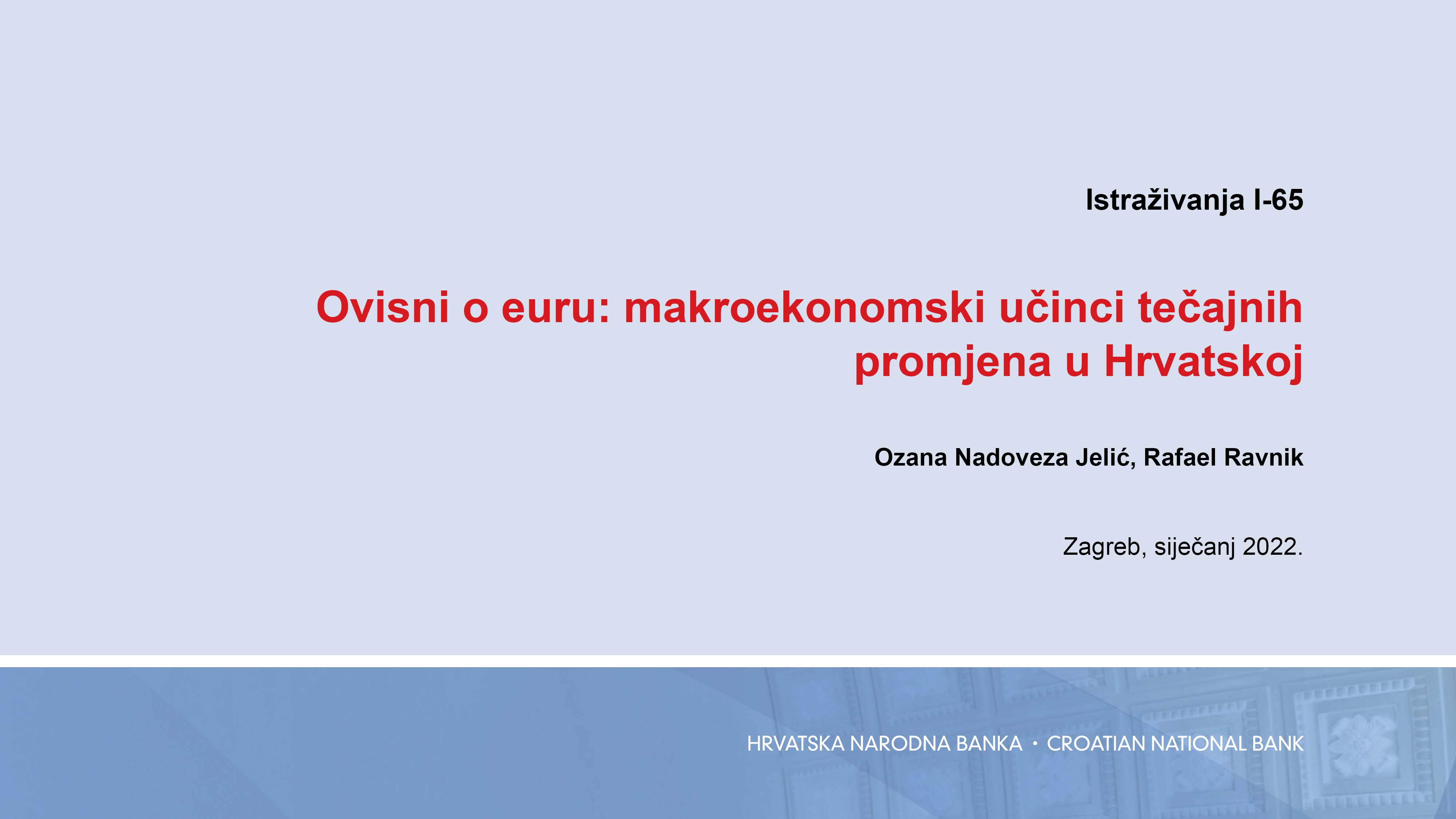 Istraživanja I-65

Ovisni o euru: makroekonomski učinci tečajnih promjena u Hrvatskoj

Ozana Nadoveza Jelić, Rafael Ravnik

Zagreb, siječanj 2022.

HRVATSKA NARODNA BANKA · CROATIAN NATIONAL BANK